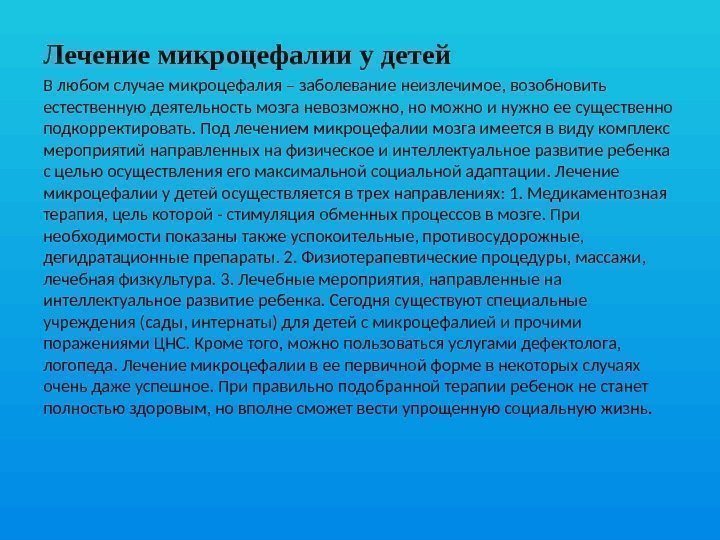 Лечение микроцефалии у детей

В любом случае микроцефалия – заболевание неизлечимое, возобновить естественную деятельность мозга невозможно, но можно и нужно ее существенно подкорректировать. Под лечением микроцефалии мозга имеется в виду комплекс мероприятий направленных на физическое и интеллектуальное развитие ребенка с целью осуществления его максимальной социальной адаптации. Лечение микроцефалии у детей осуществляется в трех направлениях: 1. Медикаментозная терапия, цель которой - стимуляция обменных процессов в мозге. При необходимости показаны также успокоительные, противосудорожные, дегидратационные препараты. 2. Физиотерапевтические процедуры, массажи, лечебная физкультура. 3. Лечебные мероприятия, направленные на интеллектуальное развитие ребенка. Сегодня существуют специальные учреждения (сады, интернаты) для детей с микроцефалией и прочими поражениями ЦНС. Кроме того, можно пользоваться услугами дефектолога, логопеда. Лечение микроцефалии в ее первичной форме в некоторых случаях очень даже успешное. При правильно подобранной терапии ребенок не станет полностью здоровым, но вполне сможет вести упрощенную социальную жизнь.